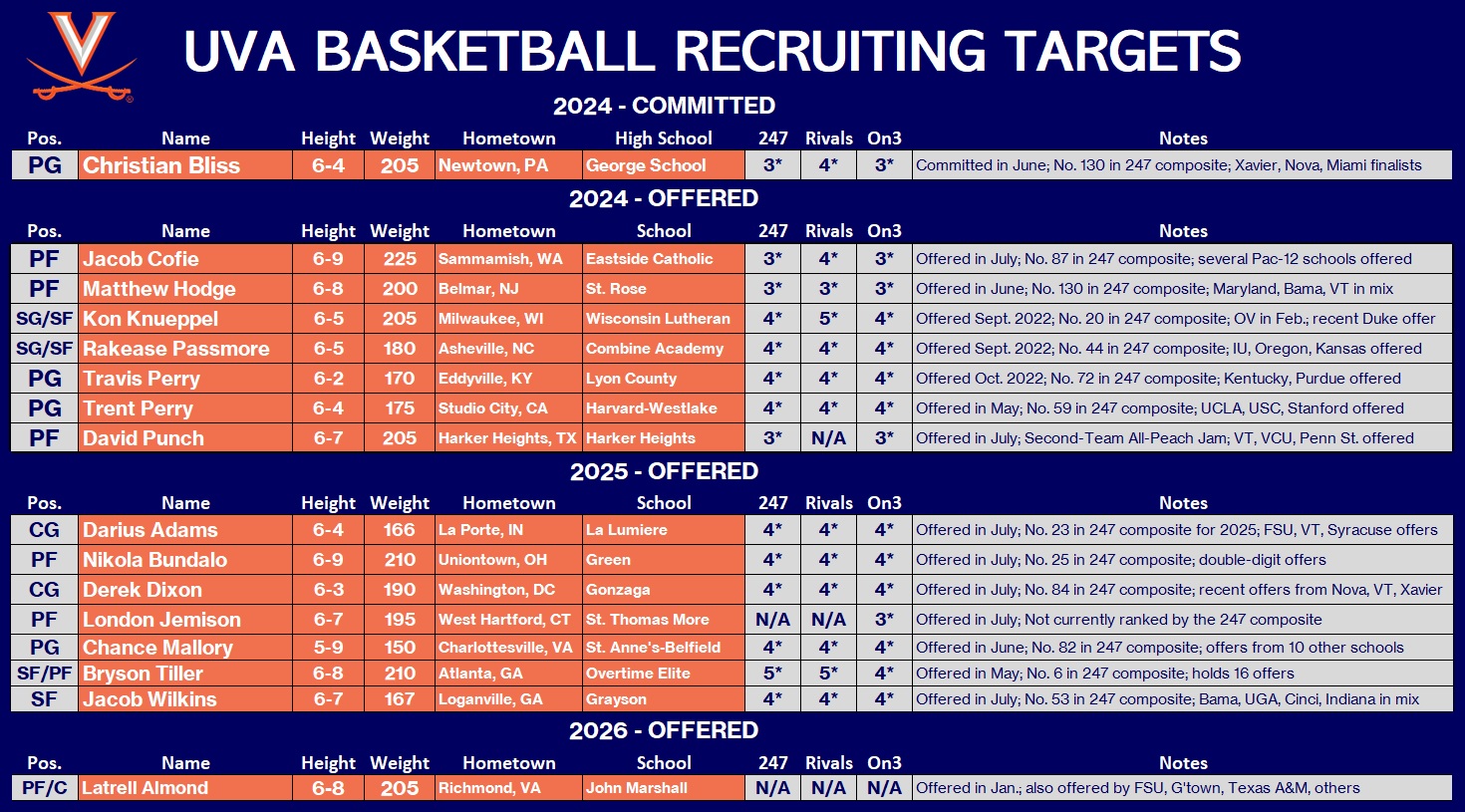 UVA BASKETBALL RECRUITING TARGETS

2024 - COMMITTED

| Pos. | Name | Height | Weight | Hometown | High School | 247 | Rivals | On3 | Notes |
|---|---|---|---|---|---|---|---|---|---|
| PG | Christian Bliss | 6-4 | 205 | Newtown, PA | George School | 3* | 4* | 3* | Committed in June; No. 130 in 247 composite; Xavier, Nova, Miami finalists |

2024 - OFFERED

| Pos. | Name | Height | Weight | Hometown | School | 247 | Rivals | On3 | Notes |
|---|---|---|---|---|---|---|---|---|---|
| PF | Jacob Cofie | 6-9 | 225 | Sammamish, WA | Eastside Catholic | 3* | 4* | 3* | Offered in July; No. 87 in 247 composite; several Pac-12 schools offered |
| PF | Matthew Hodge | 6-8 | 200 | Belmar, NJ | St. Rose | 3* | 3* | 3* | Offered in June; No. 130 in 247 composite; Maryland, Bama, VT in mix |
| SG/SF | Kon Knueppel | 6-5 | 205 | Milwaukee, WI | Wisconsin Lutheran | 4* | 5* | 4* | Offered Sept. 2022; No. 20 in 247 composite; OV in Feb.; recent Duke offer |
| SG/SF | Rakease Passmore | 6-5 | 180 | Asheville, NC | Combine Academy | 4* | 4* | 4* | Offered Sept. 2022; No. 44 in 247 composite; IU, Oregon, Kansas offered |
| PG | Travis Perry | 6-2 | 170 | Eddyville, KY | Lyon County | 4* | 4* | 4* | Offered Oct. 2022; No. 72 in 247 composite; Kentucky, Purdue offered |
| PG | Trent Perry | 6-4 | 175 | Studio City, CA | Harvard-Westlake | 4* | 4* | 4* | Offered in May; No. 59 in 247 composite; UCLA, USC, Stanford offered |
| PF | David Punch | 6-7 | 205 | Harker Heights, TX | Harker Heights | 3* | N/A | 3* | Offered in July; Second-Team All-Peach Jam; VT, VCU, Penn St. offered |

2025 - OFFERED

| Pos. | Name | Height | Weight | Hometown | School | 247 | Rivals | On3 | Notes |
|---|---|---|---|---|---|---|---|---|---|
| CG | Darius Adams | 6-4 | 166 | La Porte, IN | La Lumiere | 4* | 4* | 4* | Offered in July; No. 23 in 247 composite for 2025; FSU, VT, Syracuse offers |
| PF | Nikola Bundalo | 6-9 | 210 | Uniontown, OH | Green | 4* | 4* | 4* | Offered in July; No. 25 in 247 composite; double-digit offers |
| CG | Derek Dixon | 6-3 | 190 | Washington, DC | Gonzaga | 4* | 4* | 4* | Offered in July; No. 84 in 247 composite; recent offers from Nova, VT, Xavier |
| PF | London Jemison | 6-7 | 195 | West Hartford, CT | St. Thomas More | N/A | N/A | 3* | Offered in July; Not currently ranked by the 247 composite |
| PG | Chance Mallory | 5-9 | 150 | Charlottesville, VA | St. Anne's-Belfield | 4* | 4* | 4* | Offered in June; No. 82 in 247 composite; offers from 10 other schools |
| SF/PF | Bryson Tiller | 6-8 | 210 | Atlanta, GA | Overtime Elite | 5* | 5* | 4* | Offered in May; No. 6 in 247 composite; holds 16 offers |
| SF | Jacob Wilkins | 6-7 | 167 | Loganville, GA | Grayson | 4* | 4* | 4* | Offered in July; No. 53 in 247 composite; Bama, UGA, Cinci, Indiana in mix |

2026 - OFFERED

| Pos. | Name | Height | Weight | Hometown | School | 247 | Rivals | On3 | Notes |
|---|---|---|---|---|---|---|---|---|---|
| PF/C | Latrell Almond | 6-8 | 205 | Richmond, VA | John Marshall | N/A | N/A | N/A | Offered in Jan.; also offered by FSU, G'town, Texas A&M, others |